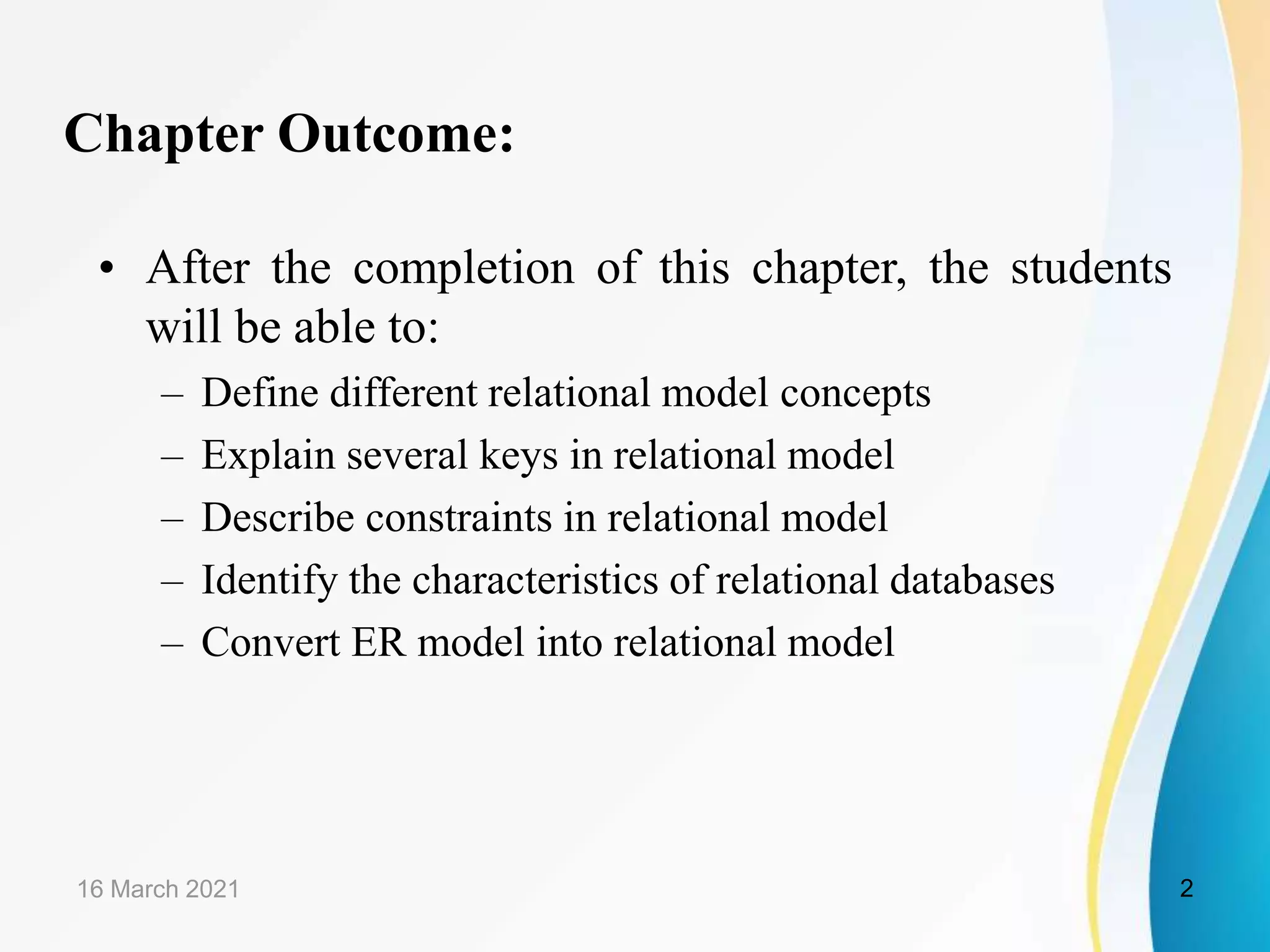 Chapter Outcome:

• After the completion of this chapter, the students will be able to:
– Define different relational model concepts
– Explain several keys in relational model
– Describe constraints in relational model
– Identify the characteristics of relational databases
– Convert ER model into relational model

16 March 2021

2